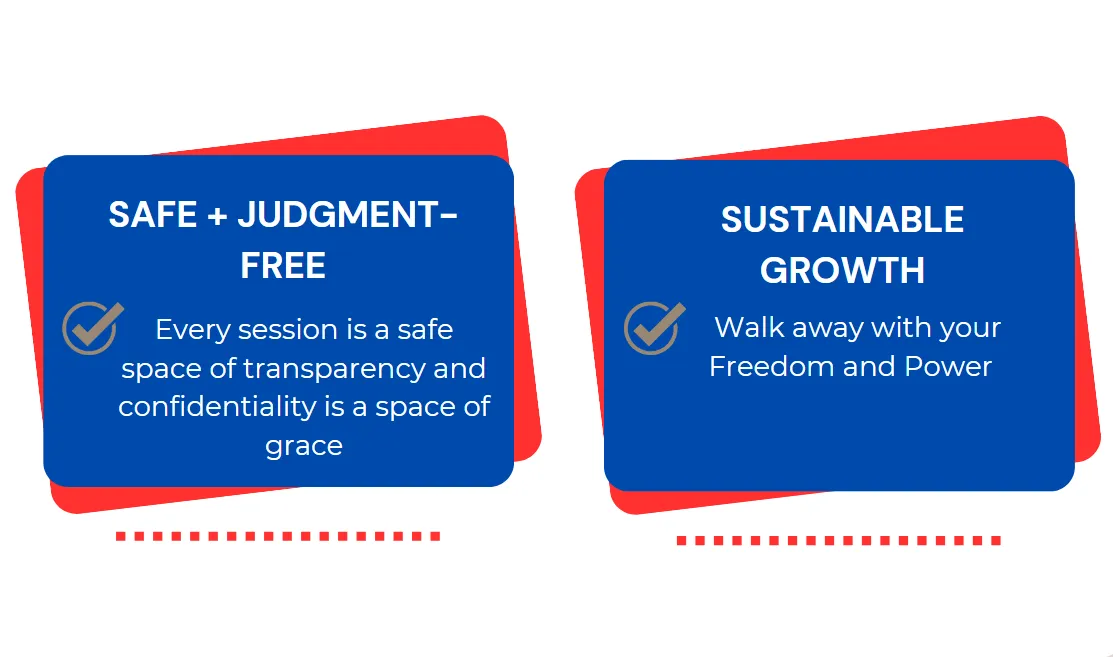 SAFE + JUDGMENT-FREE

Every session is a safe space of transparency and confidentiality is a space of grace

SUSTAINABLE GROWTH

Walk away with your Freedom and Power